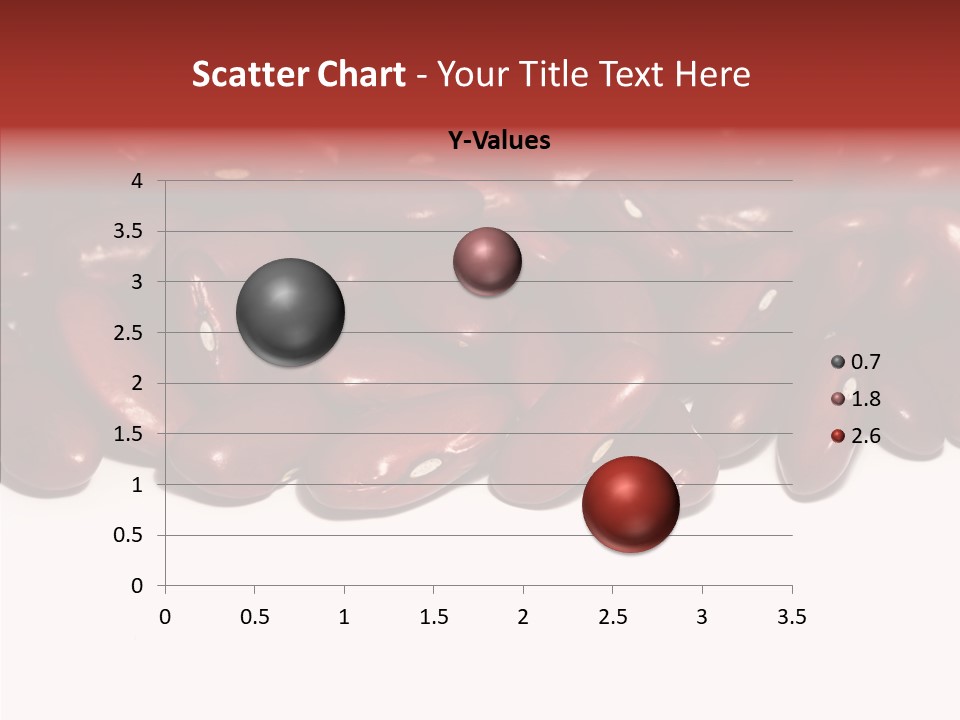 Scatter Chart - Your Title Text Here

Y-Values

4
3.5
3
2.5
2
1.5
1
0.5
0

0 0.5 1 1.5 2 2.5 3 3.5

0.7
1.8
2.6